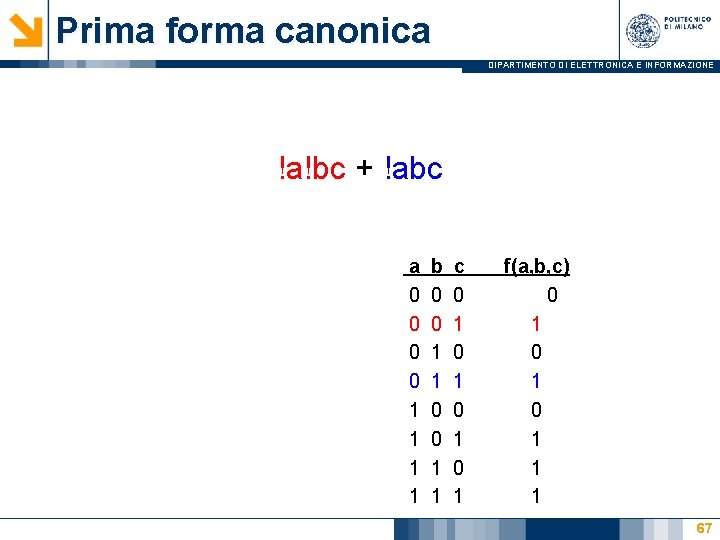 Prima forma canonica

POLITECNICO DI MILANO

DIPARTIMENTO DI ELETTRONICA E INFORMAZIONE

!a!bc + !abc

| a | b | c | f(a,b,c) |
|---|---|---|---|
| 0 | 0 | 0 | 0 |
| 0 | 0 | 1 | 1 |
| 0 | 1 | 0 | 0 |
| 0 | 1 | 1 | 1 |
| 1 | 0 | 0 | 0 |
| 1 | 0 | 1 | 1 |
| 1 | 1 | 0 | 1 |
| 1 | 1 | 1 | 1 |

67